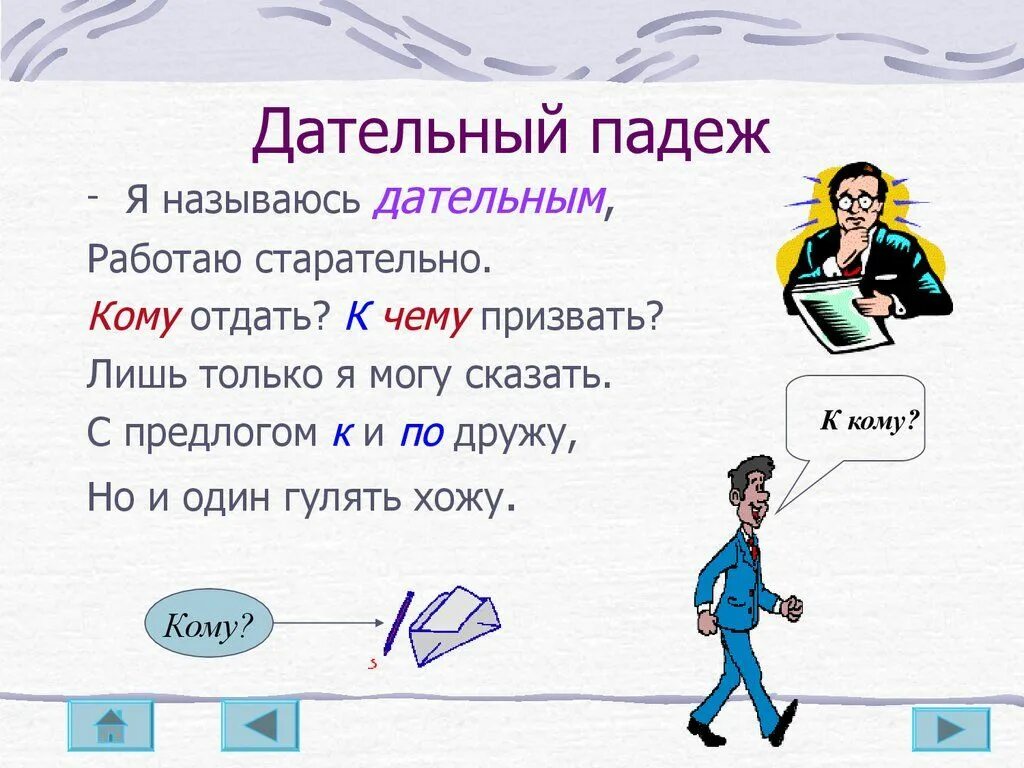 Дательный падеж

- Я называюсь дательным,
Работаю старательно.
Кому отдать? К чему призвать?
Лишь только я могу сказать.
С предлогом к и по дружу,
Но и один гулять хожу.

К кому?

Кому?